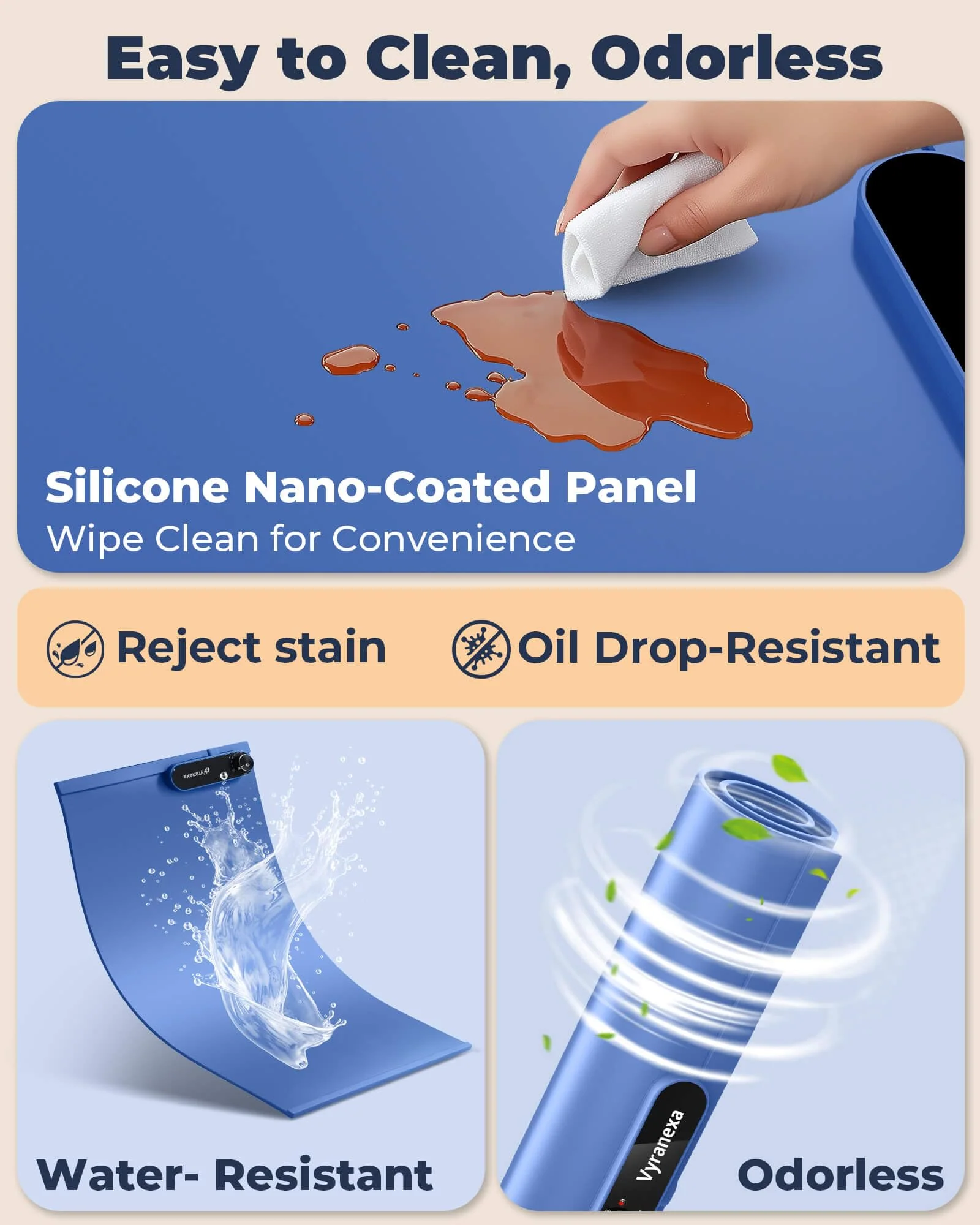 Easy to Clean, Odorless

Silicone Nano-Coated Panel
Wipe Clean for Convenience

Reject stain
Oil Drop-Resistant

Vyranexa
Water- Resistant

Vyranexa
Odorless